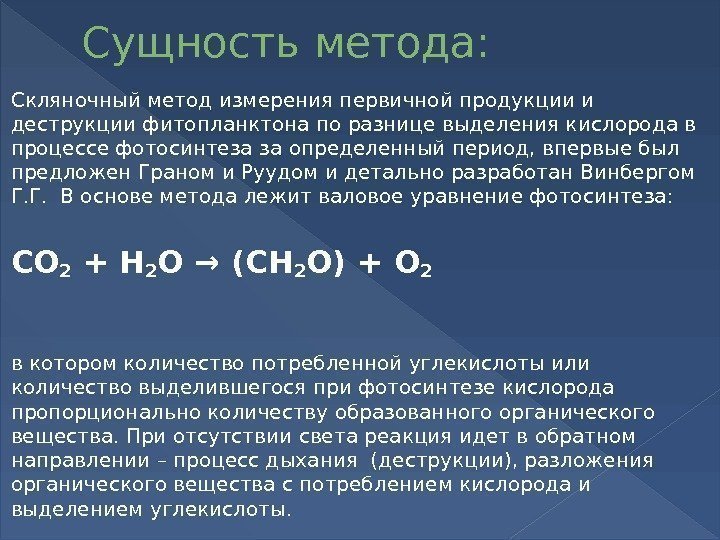 Сущность метода:

Скляночный метод измерения первичной продукции и деструкции фитопланктона по разнице выделения кислорода в процессе фотосинтеза за определенный период, впервые был предложен Граном и Руудом и детально разработан Винбергом Г.Г.  В основе метода лежит валовое уравнение фотосинтеза:

$CO_2 + H_2O \rightarrow (CH_2O) + O_2$

в котором количество потребленной углекислоты или количество выделившегося при фотосинтезе кислорода пропорционально количеству образованного органического вещества. При отсутствии света реакция идет в обратном направлении – процесс дыхания  (деструкции), разложения органического вещества с потреблением кислорода и выделением углекислоты.